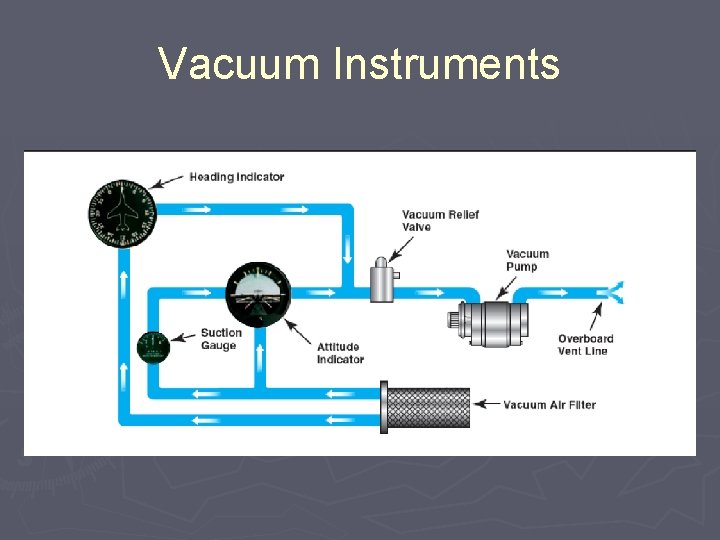 Vacuum Instruments

Heading Indicator

Vacuum Relief Valve

Vacuum Pump

Suction Gauge

Attitude Indicator

Overboard Vent Line

Vacuum Air Filter